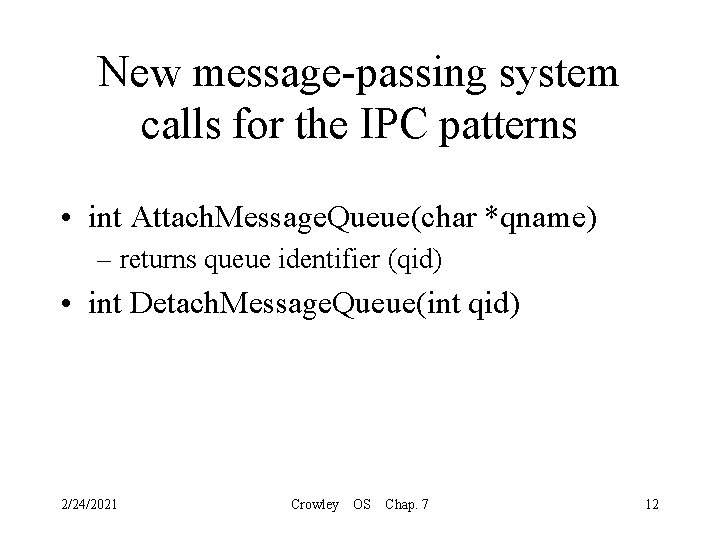 New message-passing system calls for the IPC patterns

• int AttachMessageQueue(char *qname)
  – returns queue identifier (qid)
• int DetachMessageQueue(int qid)

2/24/2021 Crowley OS Chap. 7 12